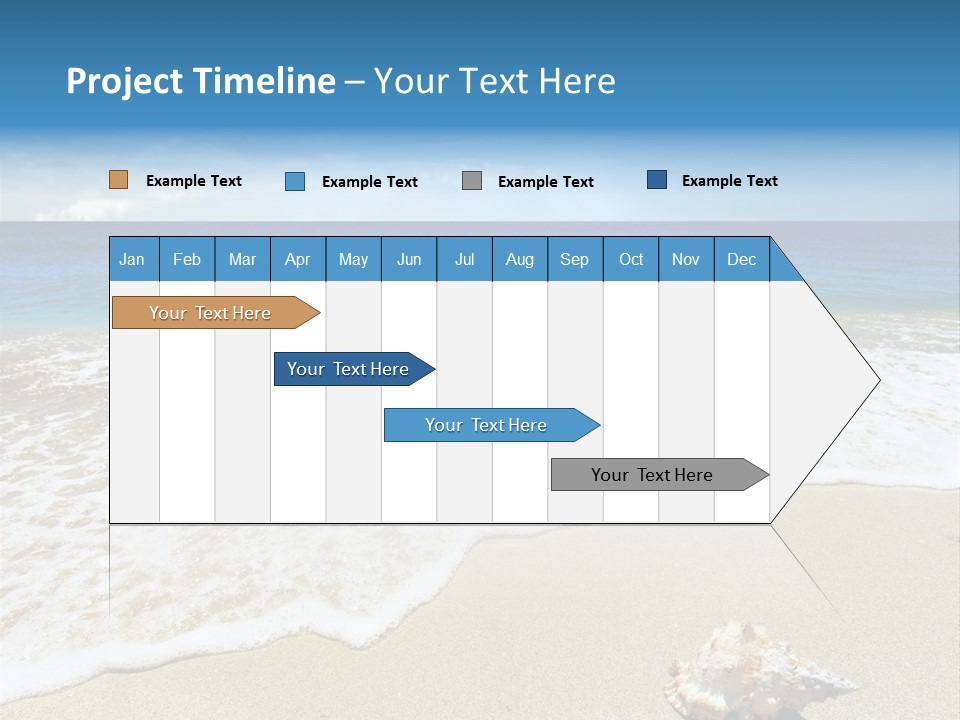 Project Timeline – Your Text Here

Example Text
Example Text
Example Text
Example Text

| Jan | Feb | Mar | Apr | May | Jun | Jul | Aug | Sep | Oct | Nov | Dec |
|---|---|---|---|---|---|---|---|---|---|---|---|

Your Text Here
Your Text Here
Your Text Here
Your Text Here